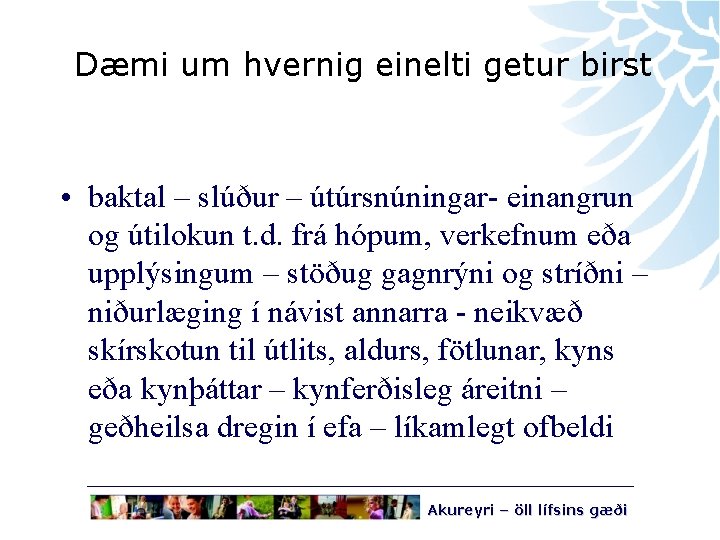 Dæmi um hvernig einelti getur birst

• baktal – slúður – útúrsnúningar- einangrun og útilokun t.d. frá hópum, verkefnum eða upplýsingum – stöðug gagnrýni og stríðni – niðurlæging í návist annarra - neikvæð skírskotun til útlits, aldurs, fötlunar, kyns eða kynþáttar – kynferðisleg áreitni – geðheilsa dregin í efa – líkamlegt ofbeldi

Akureyri – öll lífsins gæði